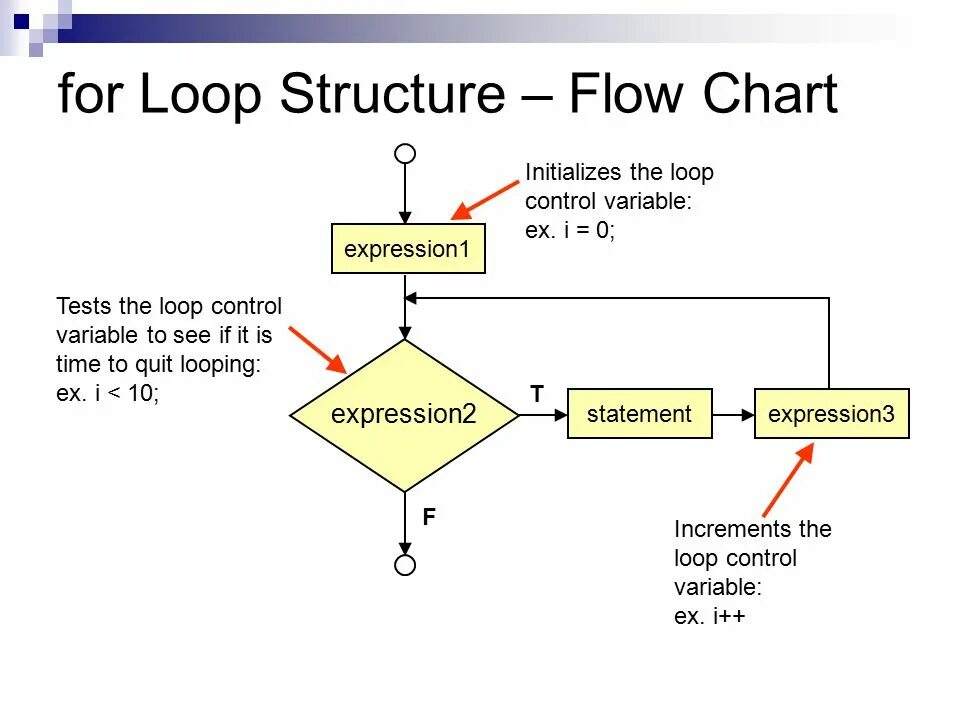 for Loop Structure – Flow Chart

Initializes the loop control variable: ex. i = 0;

expression1

Tests the loop control variable to see if it is time to quit looping: ex. i < 10;

expression2

T

statement

expression3

F

Increments the loop control variable: ex. i++